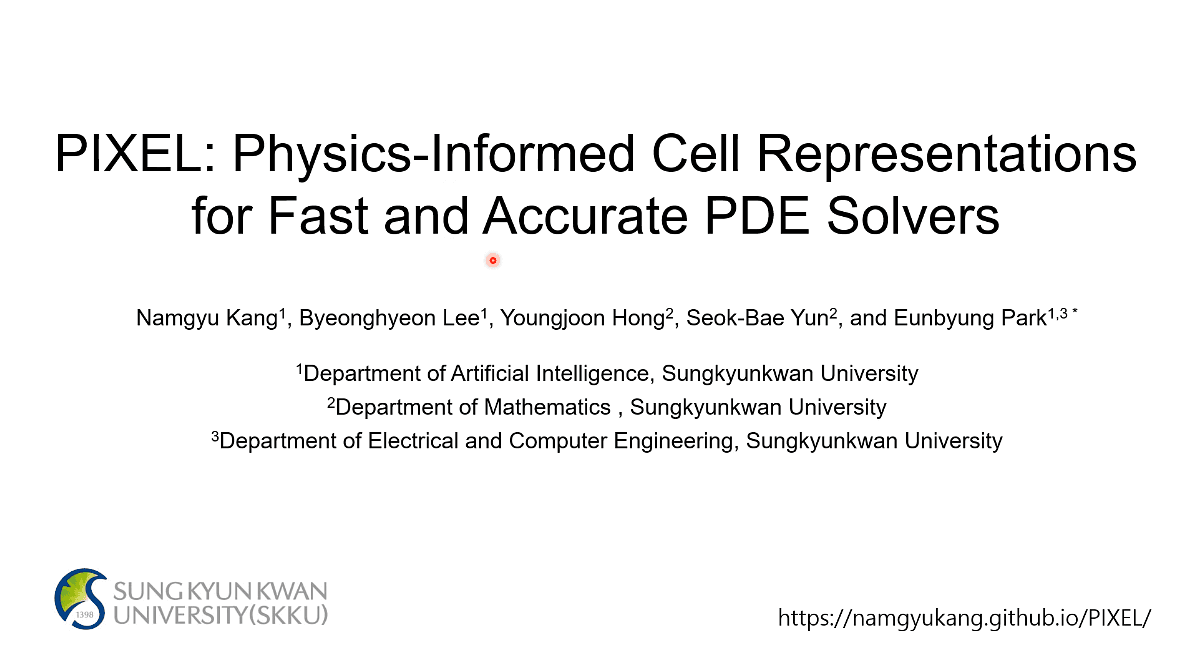 PIXEL: Physics-Informed Cell Representations for Fast and Accurate PDE Solvers

Namgyu Kang$^1$, Byeonghyeon Lee$^1$, Youngjoon Hong$^2$, Seok-Bae Yun$^2$, and Eunbyung Park$^{1,3\,*}$

$^1$Department of Artificial Intelligence, Sungkyunkwan University
$^2$Department of Mathematics , Sungkyunkwan University
$^3$Department of Electrical and Computer Engineering, Sungkyunkwan University

1398
SUNG KYUN KWAN
UNIVERSITY(SKKU)

https://namgyukang.github.io/PIXEL/